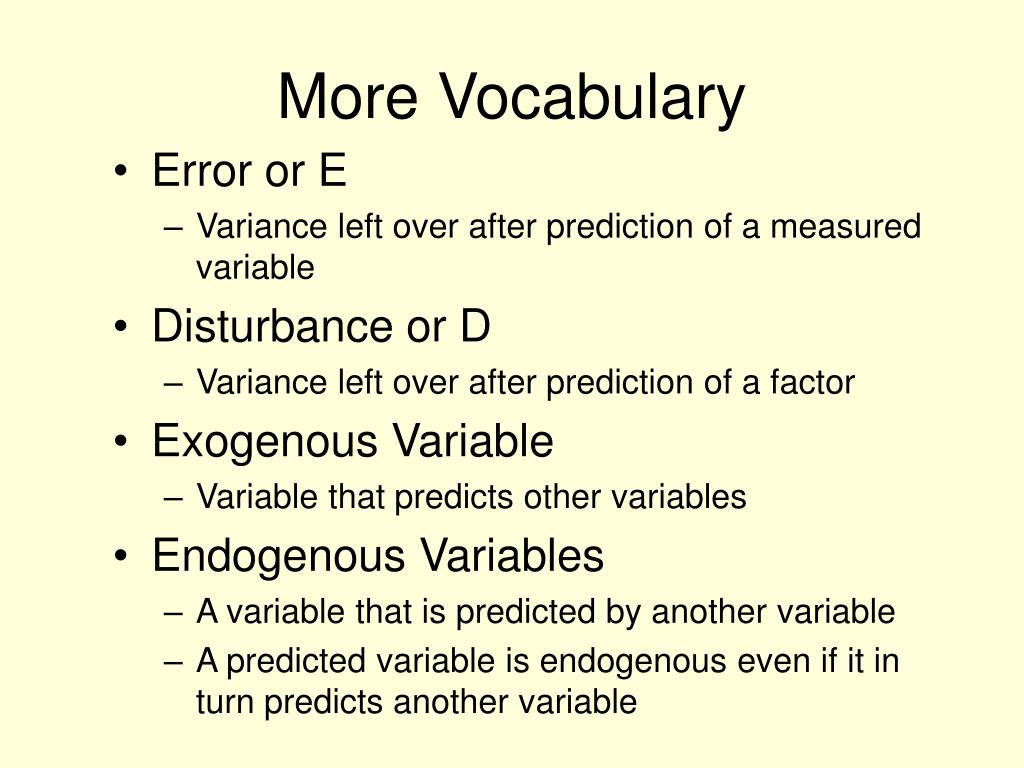 More Vocabulary

• Error or E
– Variance left over after prediction of a measured variable
• Disturbance or D
– Variance left over after prediction of a factor
• Exogenous Variable
– Variable that predicts other variables
• Endogenous Variables
– A variable that is predicted by another variable
– A predicted variable is endogenous even if it in turn predicts another variable